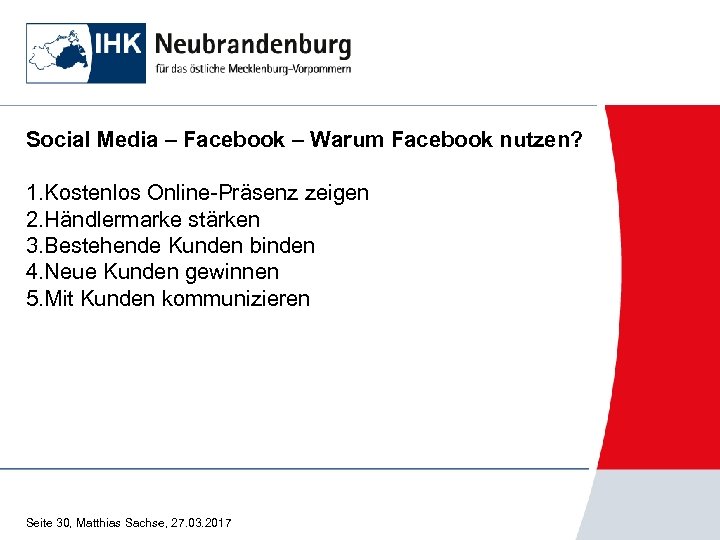 IHK Neubrandenburg
für das östliche Mecklenburg-Vorpommern

Social Media – Facebook – Warum Facebook nutzen?

1.Kostenlos Online-Präsenz zeigen
2.Händlermarke stärken
3.Bestehende Kunden binden
4.Neue Kunden gewinnen
5.Mit Kunden kommunizieren

Seite 30, Matthias Sachse, 27.03.2017